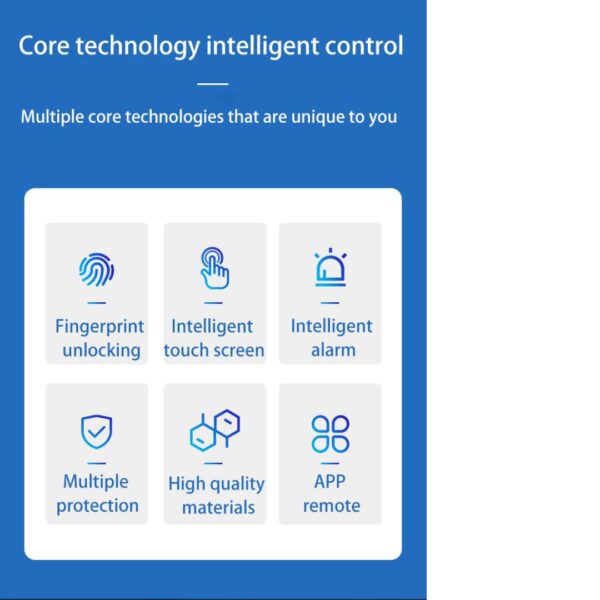 Core technology intelligent control

Multiple core technologies that are unique to you

Fingerprint unlocking

Intelligent touch screen

Intelligent alarm

Multiple protection

High quality materials

APP remote